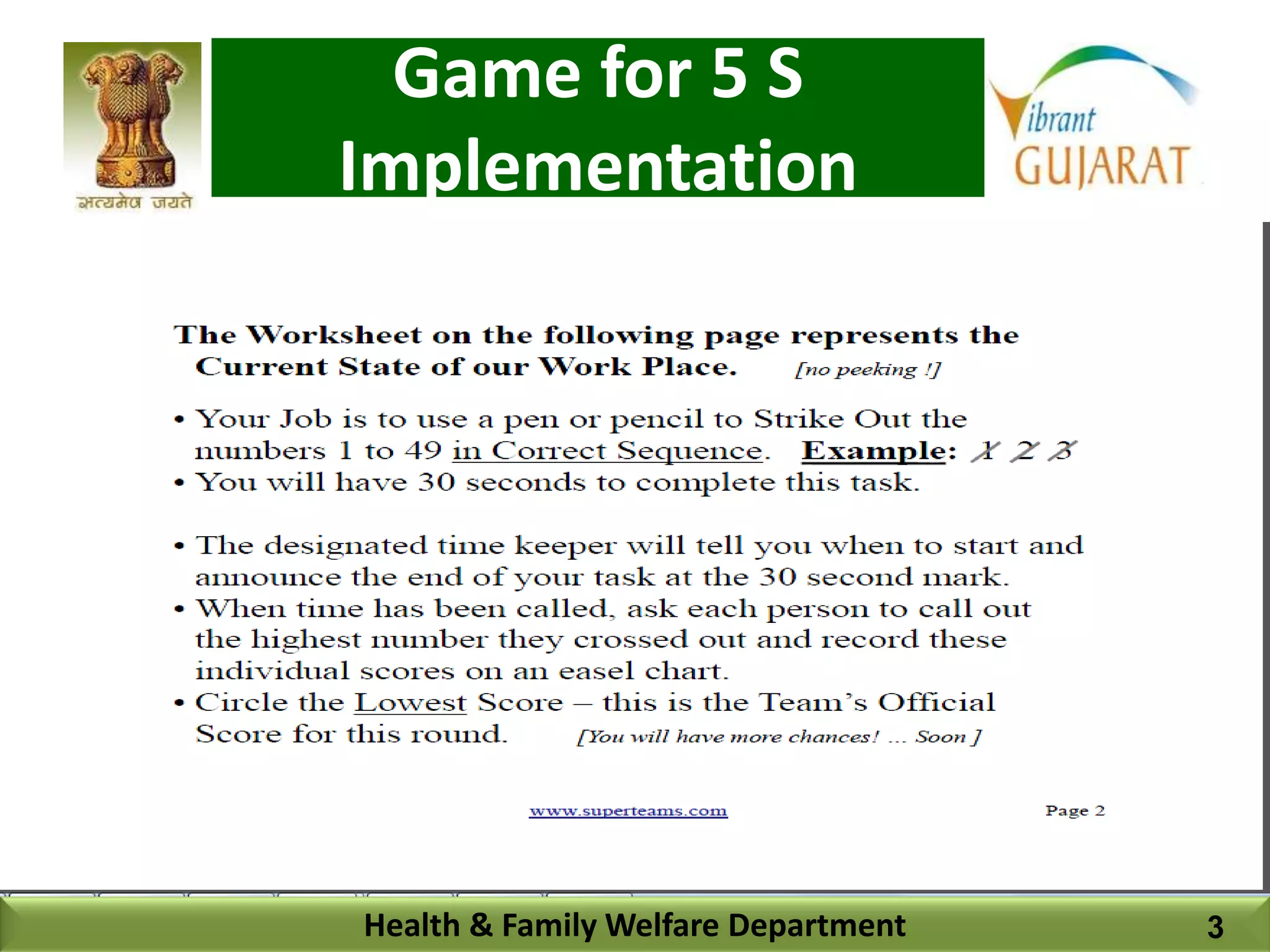 सत्यमेव जयते

Game for 5 S Implementation

Vibrant GUJARAT

The Worksheet on the following page represents the Current State of our Work Place. [no peeking !]

• Your Job is to use a pen or pencil to Strike Out the numbers 1 to 49 in Correct Sequence. Example: 1 2 3
• You will have 30 seconds to complete this task.

• The designated time keeper will tell you when to start and announce the end of your task at the 30 second mark.
• When time has been called, ask each person to call out the highest number they crossed out and record these individual scores on an easel chart.
• Circle the Lowest Score – this is the Team's Official Score for this round. [You will have more chances! ... Soon ]

www.superteams.com Page 2

Health & Family Welfare Department 3